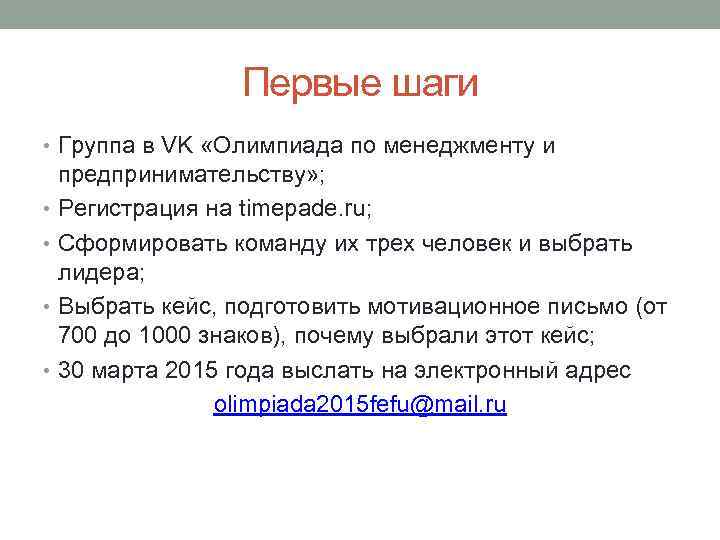 Первые шаги

• Группа в VK «Олимпиада по менеджменту и предпринимательству»;
• Регистрация на timepade.ru;
• Сформировать команду их трех человек и выбрать лидера;
• Выбрать кейс, подготовить мотивационное письмо (от 700 до 1000 знаков), почему выбрали этот кейс;
• 30 марта 2015 года выслать на электронный адрес olimpiada2015fefu@mail.ru